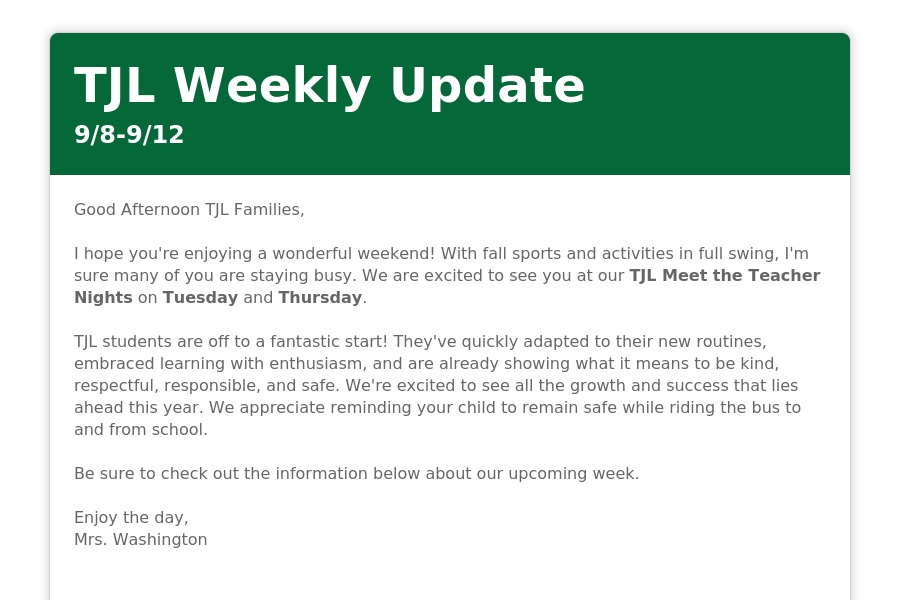 TJL Weekly Update
9/8-9/12

Good Afternoon TJL Families,

I hope you're enjoying a wonderful weekend! With fall sports and activities in full swing, I'm sure many of you are staying busy. We are excited to see you at our TJL Meet the Teacher Nights on Tuesday and Thursday.

TJL students are off to a fantastic start! They've quickly adapted to their new routines, embraced learning with enthusiasm, and are already showing what it means to be kind, respectful, responsible, and safe. We're excited to see all the growth and success that lies ahead this year. We appreciate reminding your child to remain safe while riding the bus to and from school.

Be sure to check out the information below about our upcoming week.

Enjoy the day,
Mrs. Washington